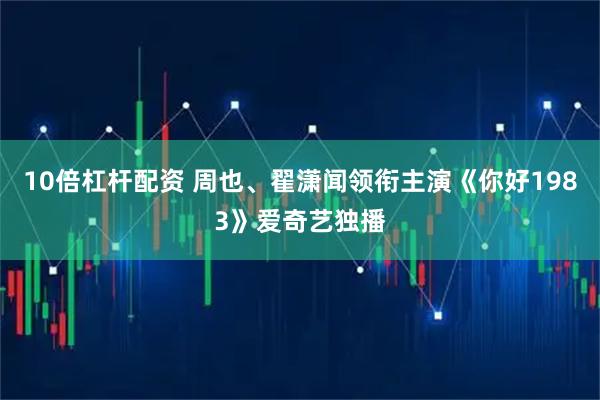 10倍杠杆配资 周也、翟潇闻领衔主演《你好1983》爱奇艺独播